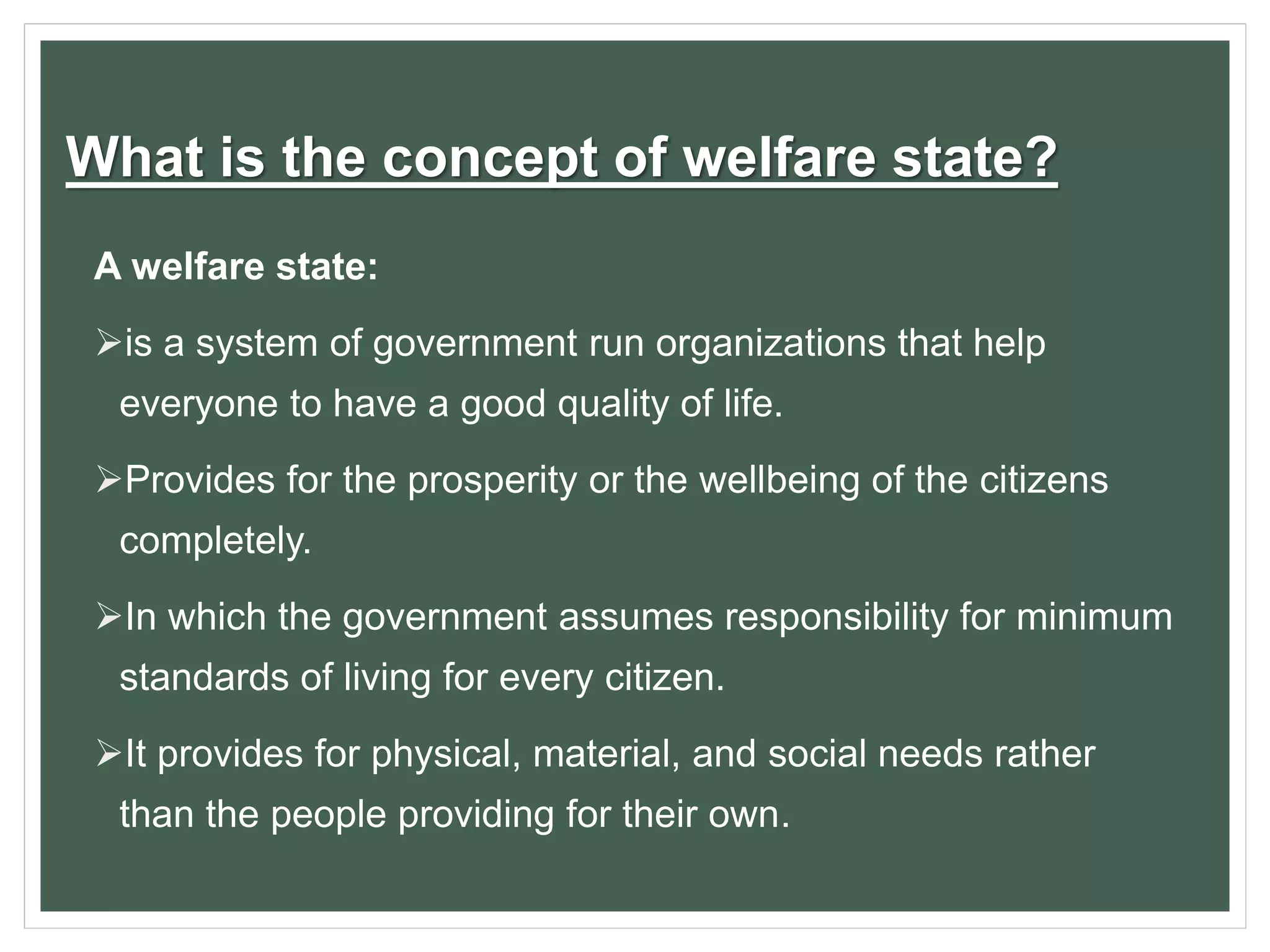 What is the concept of welfare state?

A welfare state:

➢is a system of government run organizations that help everyone to have a good quality of life.

➢Provides for the prosperity or the wellbeing of the citizens completely.

➢In which the government assumes responsibility for minimum standards of living for every citizen.

➢It provides for physical, material, and social needs rather than the people providing for their own.